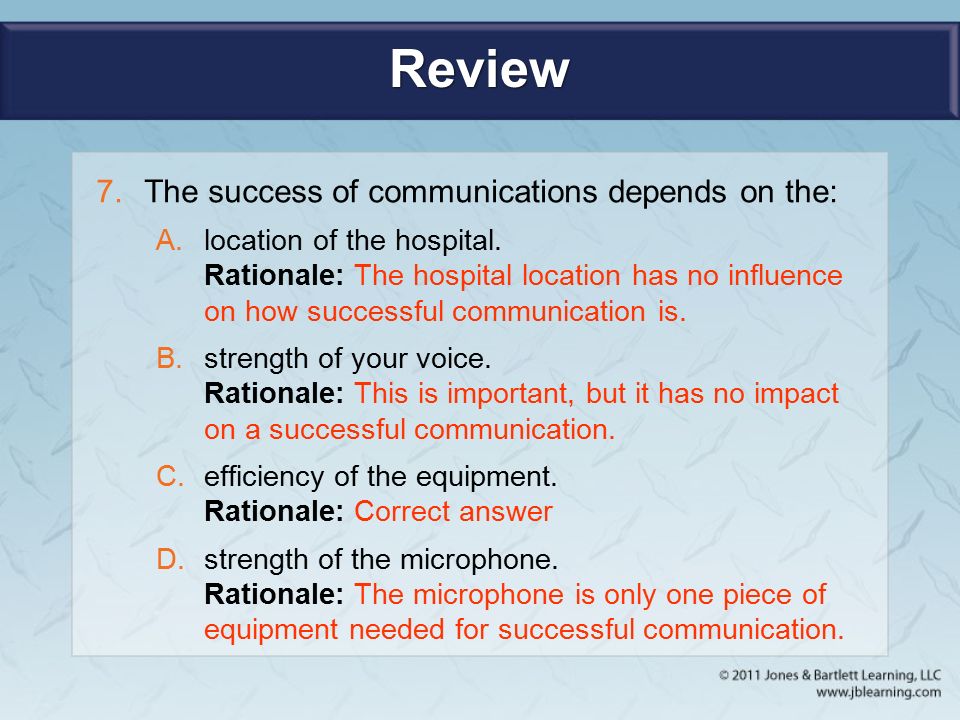 Review

7. The success of communications depends on the:

A. location of the hospital.
Rationale: The hospital location has no influence on how successful communication is.

B. strength of your voice.
Rationale: This is important, but it has no impact on a successful communication.

C. efficiency of the equipment.
Rationale: Correct answer

D. strength of the microphone.
Rationale: The microphone is only one piece of equipment needed for successful communication.

© 2011 Jones & Bartlett Learning, LLC
www.jblearning.com